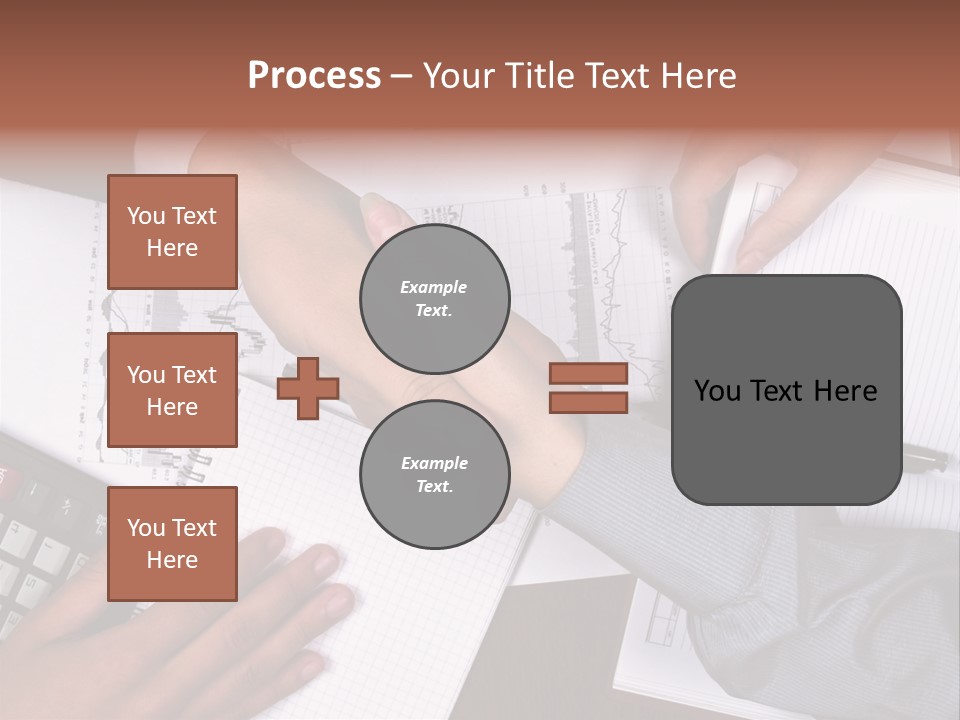 Process – Your Title Text Here

You Text Here

You Text Here

You Text Here

Example Text.

Example Text.

You Text Here